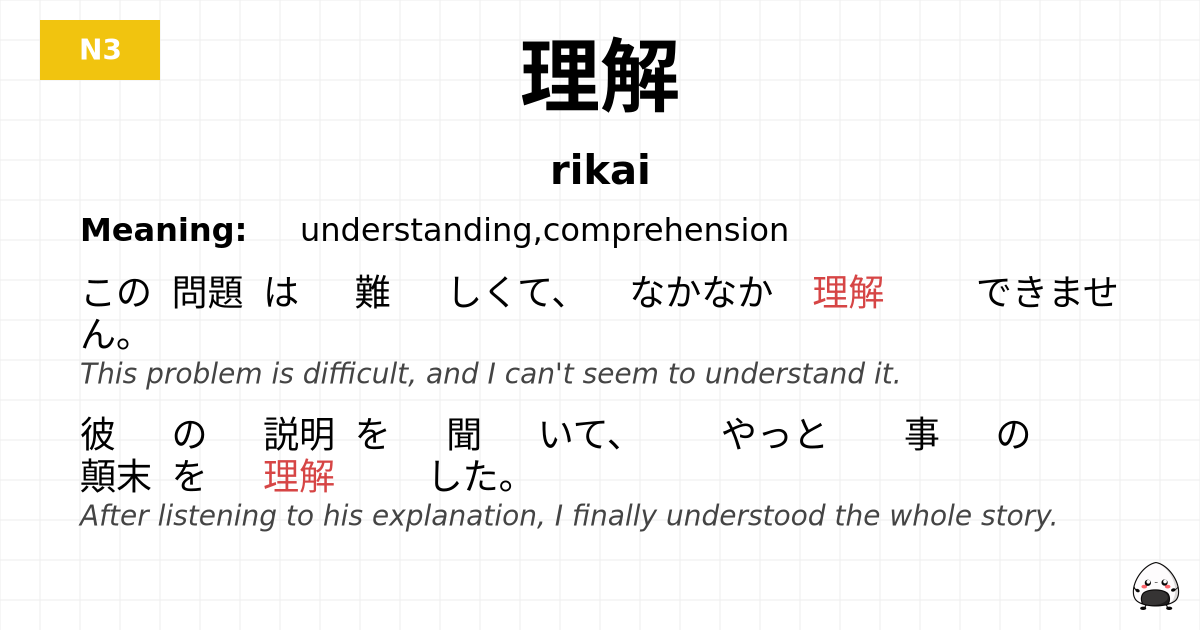 N3

理解

rikai

Meaning: understanding,comprehension

この 問題 は 難 しくて、 なかなか 理解 できません。

This problem is difficult, and I can't seem to understand it.

彼 の 説明 を 聞 いて、 やっと 事 の 顛末 を 理解 した。

After listening to his explanation, I finally understood the whole story.